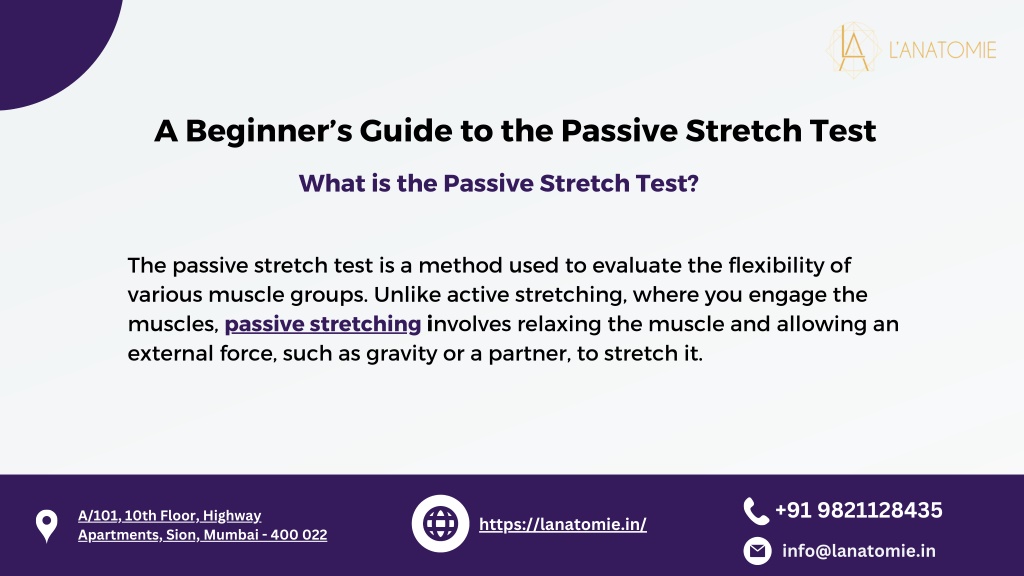 LA L'ANATOMIE

A Beginner's Guide to the Passive Stretch Test

What is the Passive Stretch Test?

The passive stretch test is a method used to evaluate the flexibility of various muscle groups. Unlike active stretching, where you engage the muscles, passive stretching involves relaxing the muscle and allowing an external force, such as gravity or a partner, to stretch it.

A/101, 10th Floor, Highway Apartments, Sion, Mumbai - 400 022

https://lanatomie.in/

+91 9821128435

info@lanatomie.in